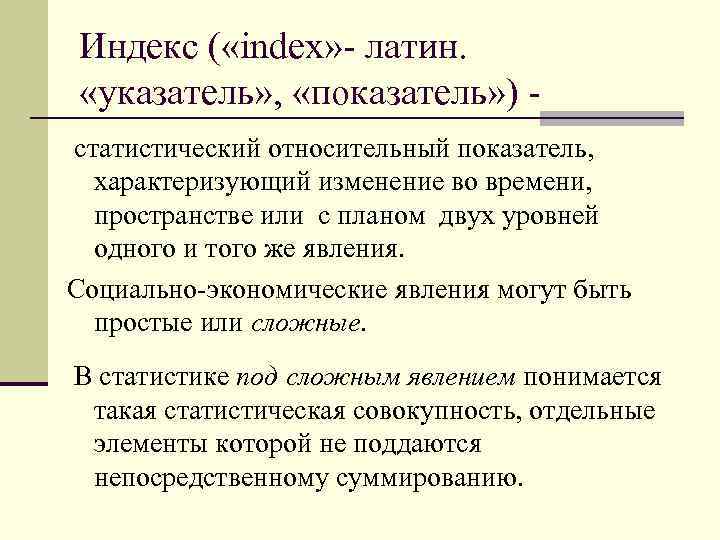 Индекс («index»- латин. «указатель», «показатель») -

статистический относительный показатель, характеризующий изменение во времени, пространстве или с планом двух уровней одного и того же явления.

Социально-экономические явления могут быть простые или сложные.

В статистике под сложным явлением понимается такая статистическая совокупность, отдельные элементы которой не поддаются непосредственному суммированию.